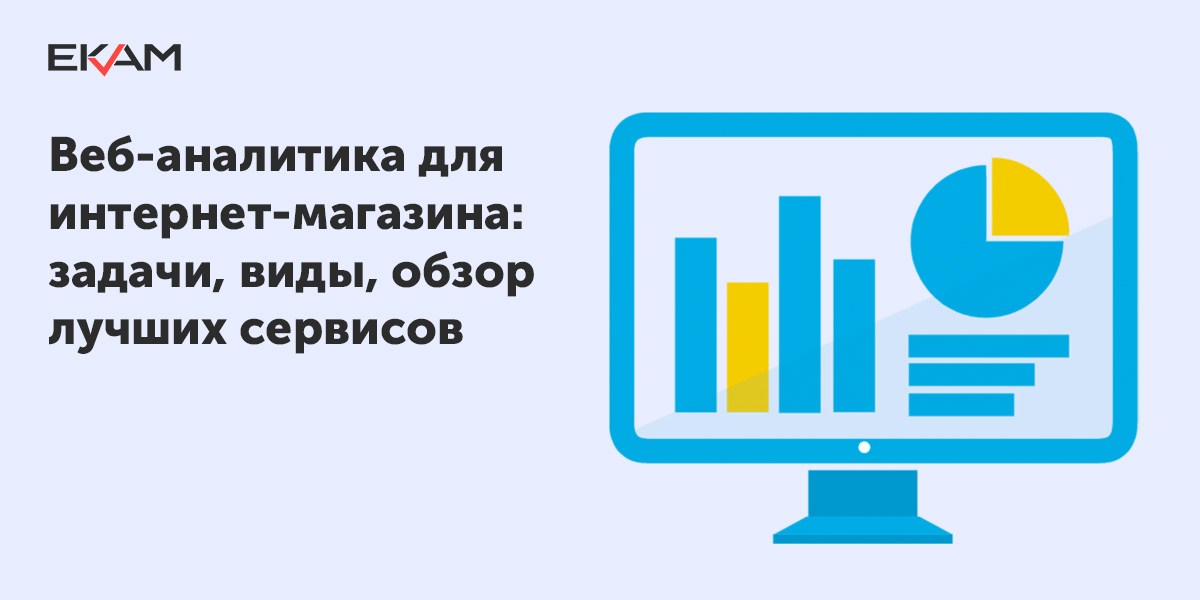 EKAM

Веб-аналитика для интернет-магазина: задачи, виды, обзор лучших сервисов